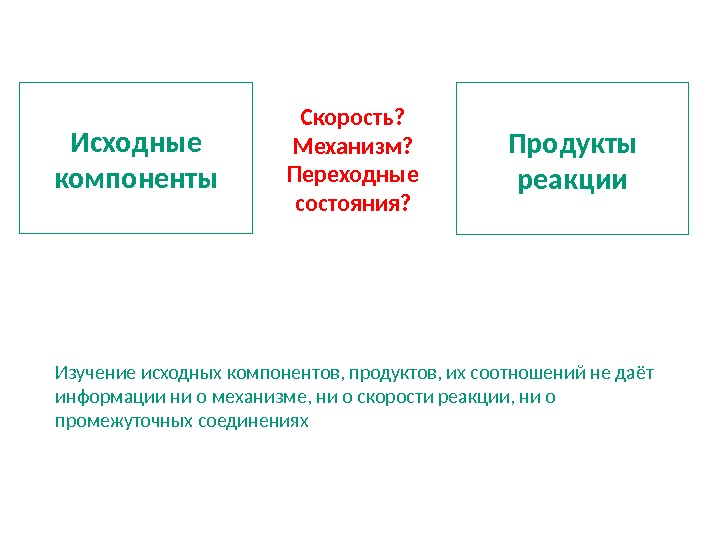 Исходные компоненты

Скорость?
Механизм?
Переходные состояния?

Продукты реакции

Изучение исходных компонентов, продуктов, их соотношений не даёт информации ни о механизме, ни о скорости реакции, ни о промежуточных соединениях